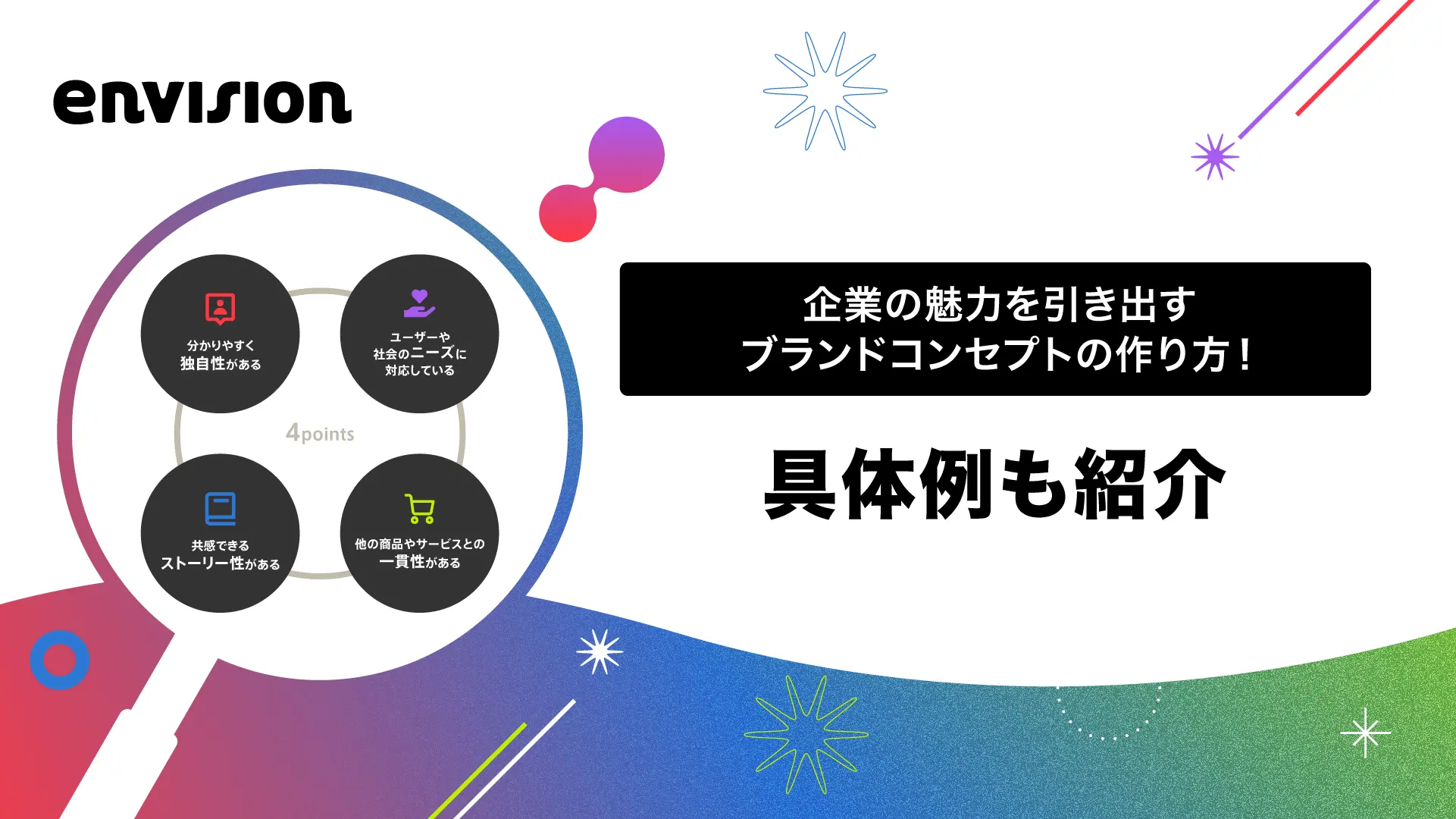 envision

分かりやすく
独自性がある

ユーザーや
社会のニーズに
対応している

4points

共感できる
ストーリー性がある

他の商品やサービスとの
一貫性がある

企業の魅力を引き出す
ブランドコンセプトの作り方！

具体例も紹介